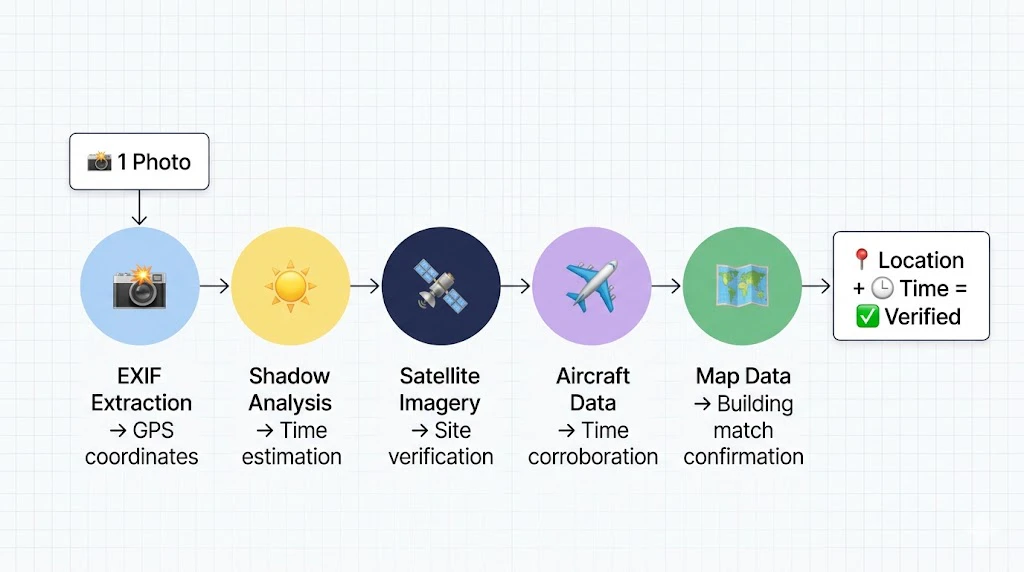 📸 1 Photo

EXIF Extraction
→ GPS coordinates

Shadow Analysis
→ Time estimation

Satellite Imagery
→ Site verification

Aircraft Data
→ Time corroboration

Map Data
→ Building match confirmation

📍 Location + 🕒 Time = ✅ Verified